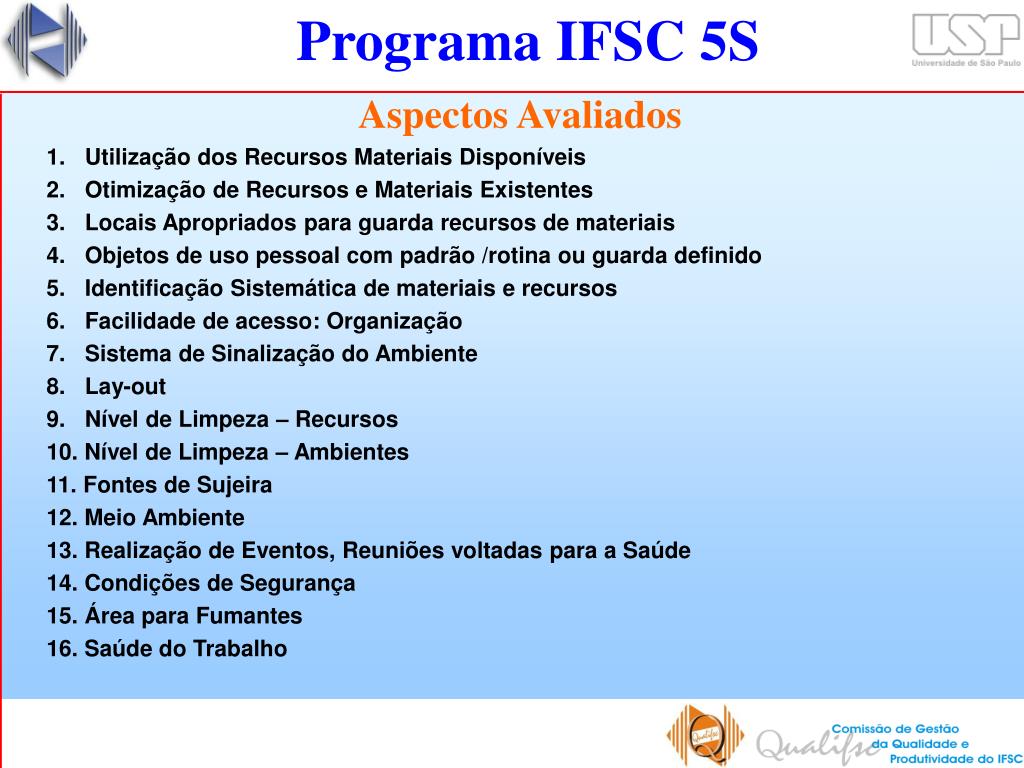 Programa IFSC 5S

USP
Universidade de São Paulo

Aspectos Avaliados

1. Utilização dos Recursos Materiais Disponíveis
2. Otimização de Recursos e Materiais Existentes
3. Locais Apropriados para guarda recursos de materiais
4. Objetos de uso pessoal com padrão /rotina ou guarda definido
5. Identificação Sistemática de materiais e recursos
6. Facilidade de acesso: Organização
7. Sistema de Sinalização do Ambiente
8. Lay-out
9. Nível de Limpeza – Recursos
10. Nível de Limpeza – Ambientes
11. Fontes de Sujeira
12. Meio Ambiente
13. Realização de Eventos, Reuniões voltadas para a Saúde
14. Condições de Segurança
15. Área para Fumantes
16. Saúde do Trabalho

Qualifsc

Qualifsc

Comissão de Gestão da Qualidade e Produtividade do IFSC